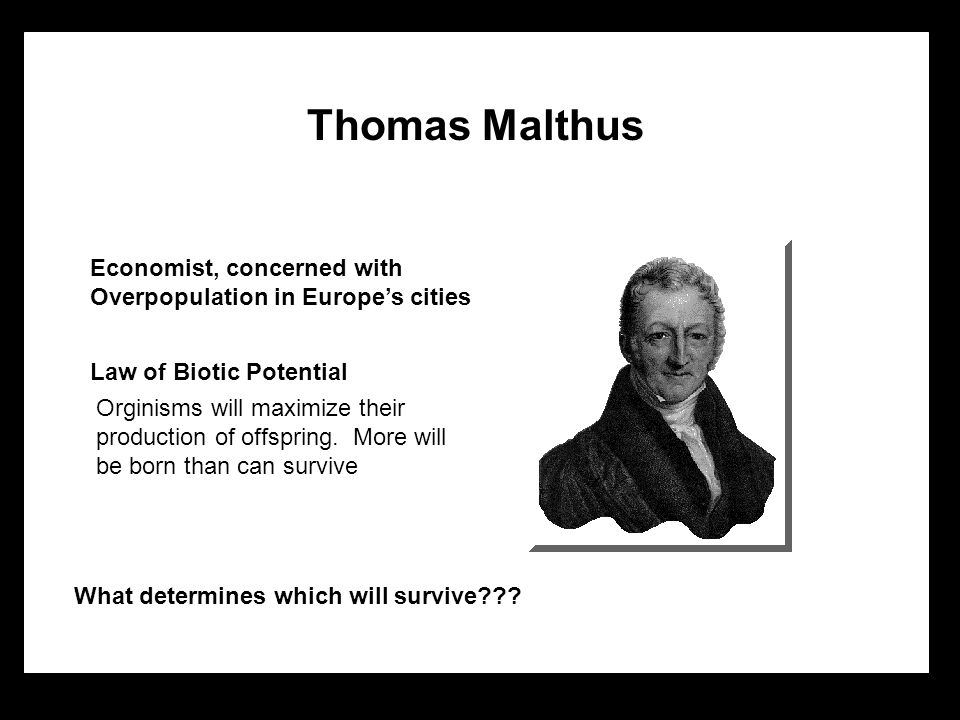 Thomas Malthus

Economist, concerned with Overpopulation in Europe’s cities

Law of Biotic Potential

Orginisms will maximize their production of offspring.  More will be born than can survive

What determines which will survive???